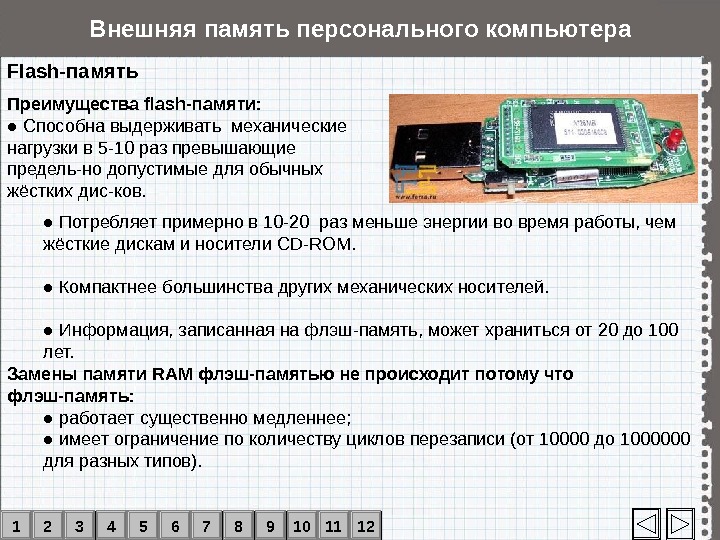 Внешняя память персонального компьютера

Flash-память

Преимущества flash-памяти:
● Способна выдерживать механические нагрузки в 5-10 раз превышающие предель-но допустимые для обычных жёстких дис-ков.

www.ferra.ru

● Потребляет примерно в 10-20 раз меньше энергии во время работы, чем жёсткие дискам и носители CD-ROM.

● Компактнее большинства других механических носителей.

● Информация, записанная на флэш-память, может храниться от 20 до 100 лет.

Замены памяти RAM флэш-памятью не происходит потому что флэш-память:
● работает существенно медленнее;
● имеет ограничение по количеству циклов перезаписи (от 10000 до 1000000 для разных типов).

1 2 3 4 5 6 7 8 9 10 11 12